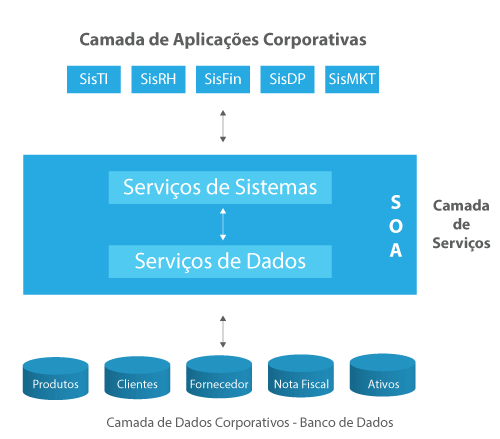 Camada de Aplicações Corporativas

SisTI SisRH SisFin SisDP SisMKT

Serviços de Sistemas

Serviços de Dados

S
O
A

Camada de Serviços

Produtos Clientes Fornecedor Nota Fiscal Ativos

Camada de Dados Corporativos - Banco de Dados